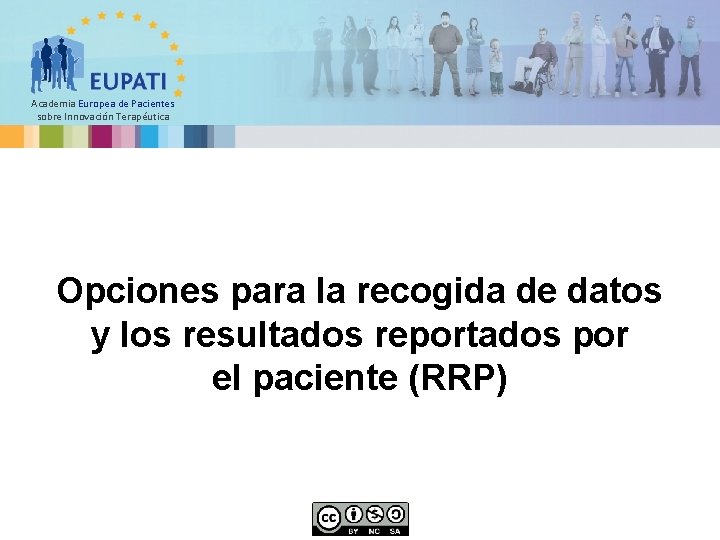 EUPATI
Academia Europea de Pacientes sobre Innovación Terapéutica

Opciones para la recogida de datos y los resultados reportados por el paciente (RRP)

cc BY NC SA